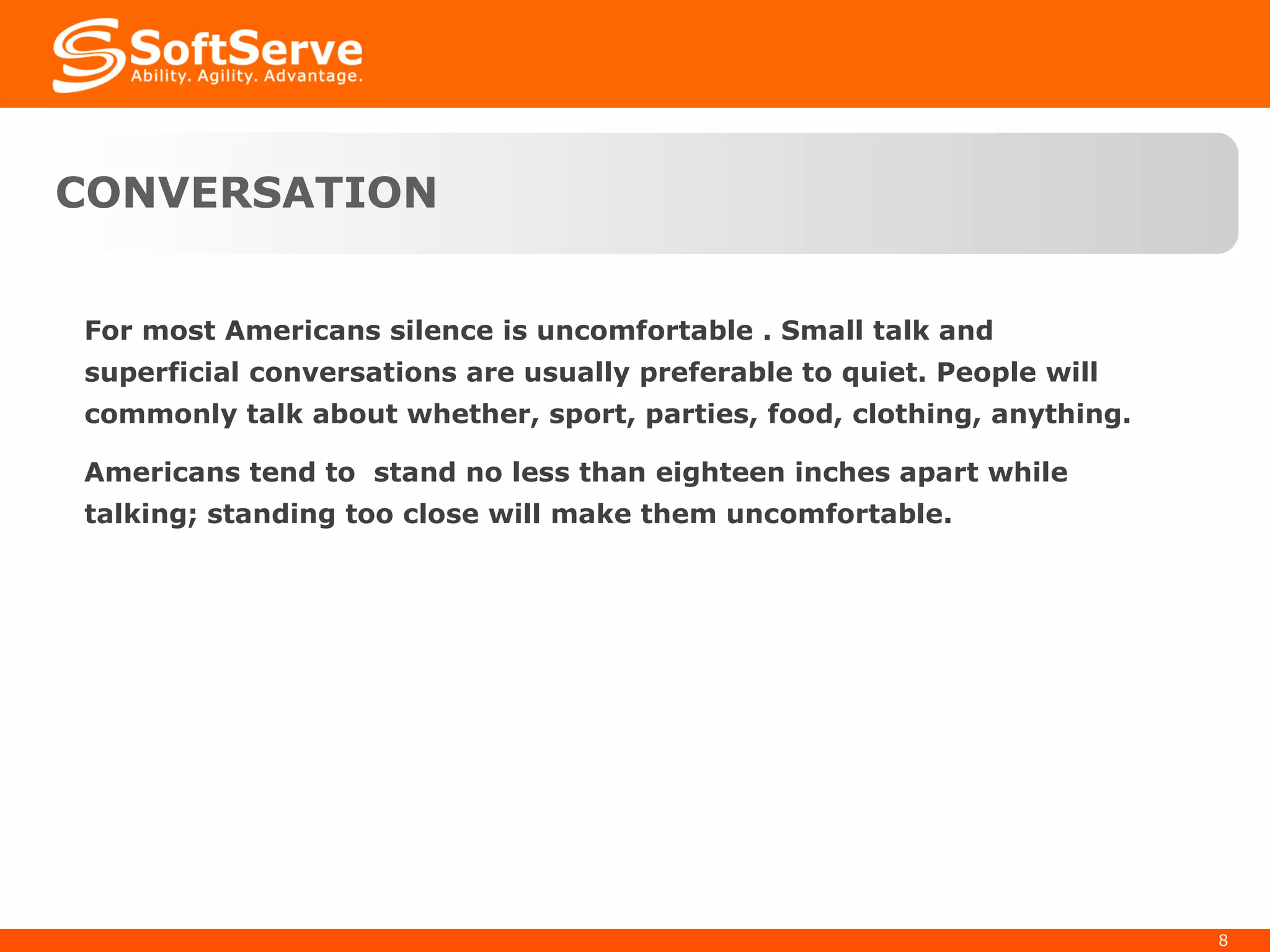 SoftServe
Ability. Agility. Advantage.

CONVERSATION

For most Americans silence is uncomfortable . Small talk and superficial conversations are usually preferable to quiet. People will commonly talk about whether, sport, parties, food, clothing, anything.

Americans tend to stand no less than eighteen inches apart while talking; standing too close will make them uncomfortable.

8